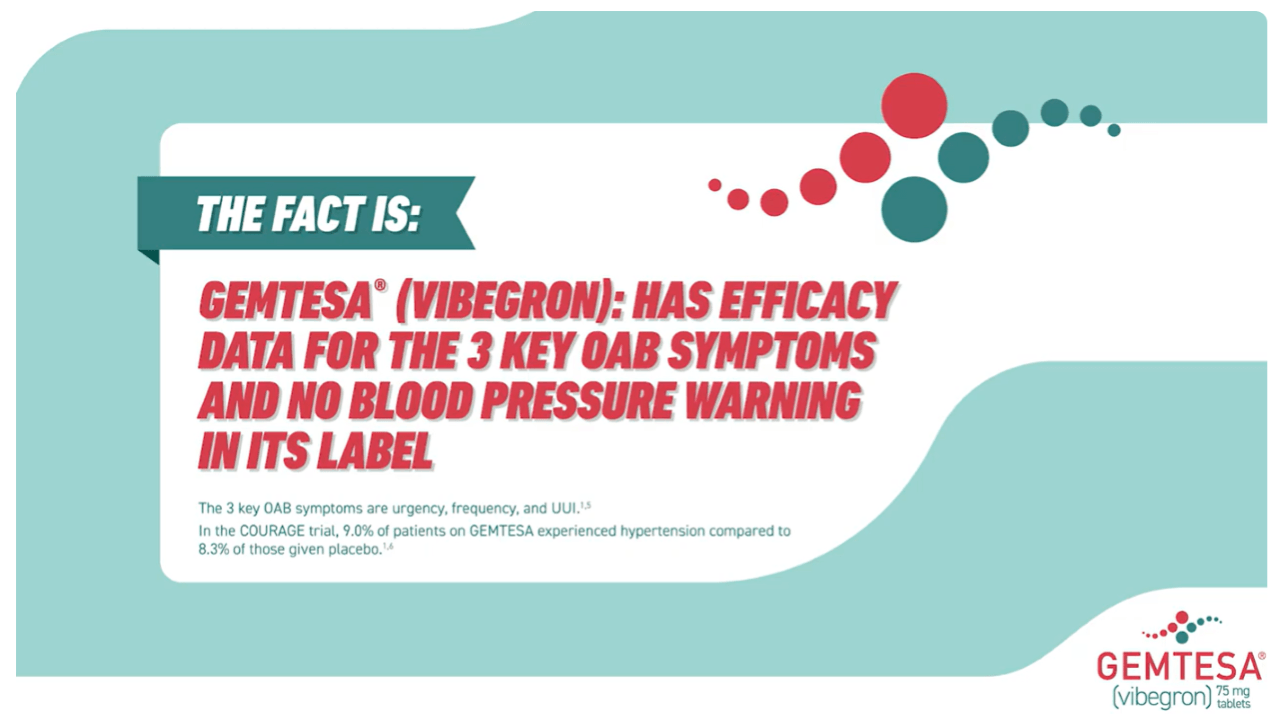 THE FACT IS:

GEMTESA® (VIBEGRON): HAS EFFICACY DATA FOR THE 3 KEY OAB SYMPTOMS AND NO BLOOD PRESSURE WARNING IN ITS LABEL

The 3 key OAB symptoms are urgency, frequency, and UUI.$^{1,5}$

In the COURAGE trial, 9.0% of patients on GEMTESA experienced hypertension compared to 8.3% of those given placebo.$^{1,6}$

GEMTESA®
(vibegron) 75 mg tablets